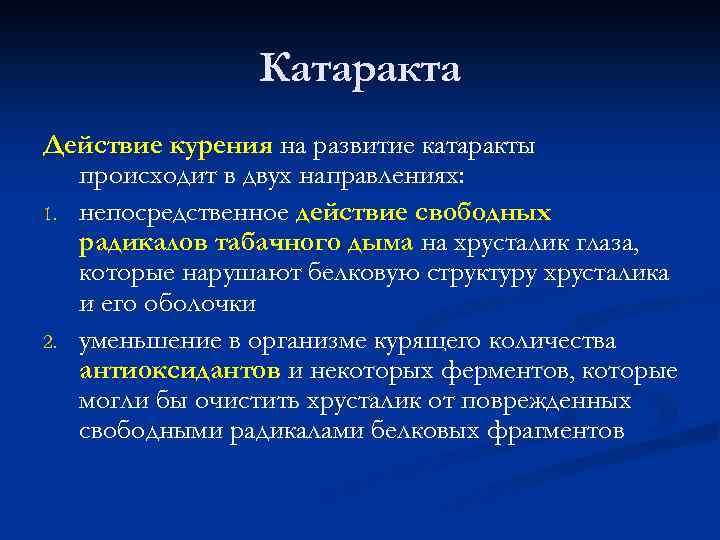 Катаракта

Действие курения на развитие катаракты происходит в двух направлениях:

1. непосредственное действие свободных радикалов табачного дыма на хрусталик глаза, которые нарушают белковую структуру хрусталика и его оболочки

2. уменьшение в организме курящего количества антиоксидантов и некоторых ферментов, которые могли бы очистить хрусталик от поврежденных свободными радикалами белковых фрагментов